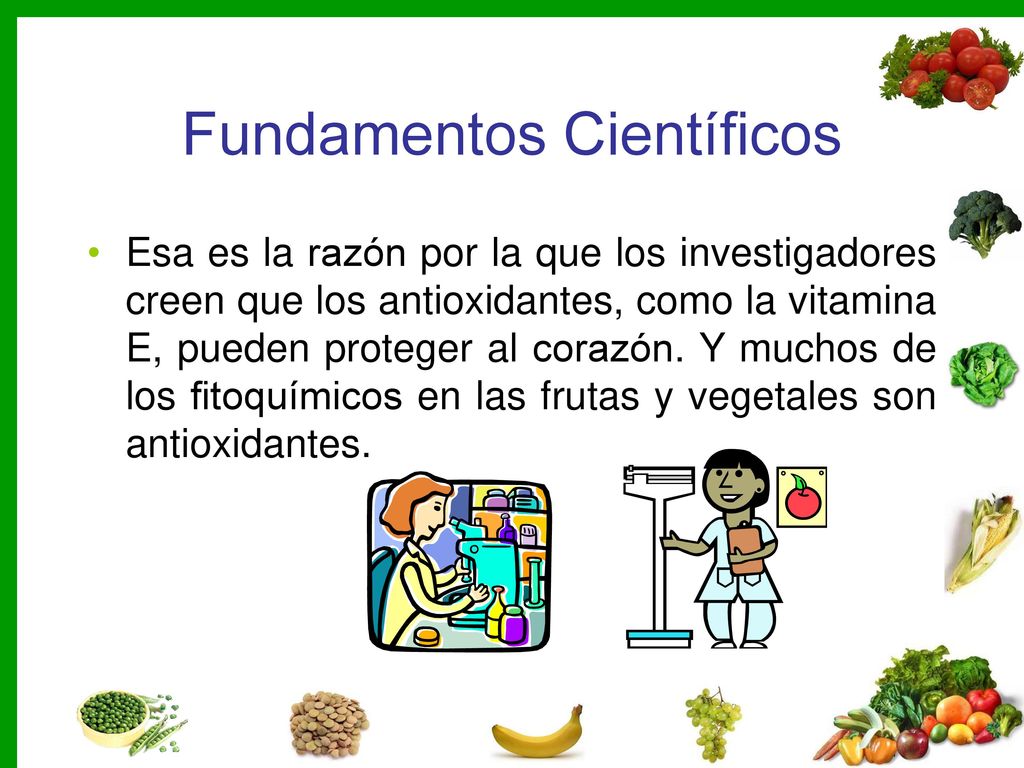 Fundamentos Científicos

• Esa es la razón por la que los investigadores creen que los antioxidantes, como la vitamina E, pueden proteger al corazón. Y muchos de los fitoquímicos en las frutas y vegetales son antioxidantes.